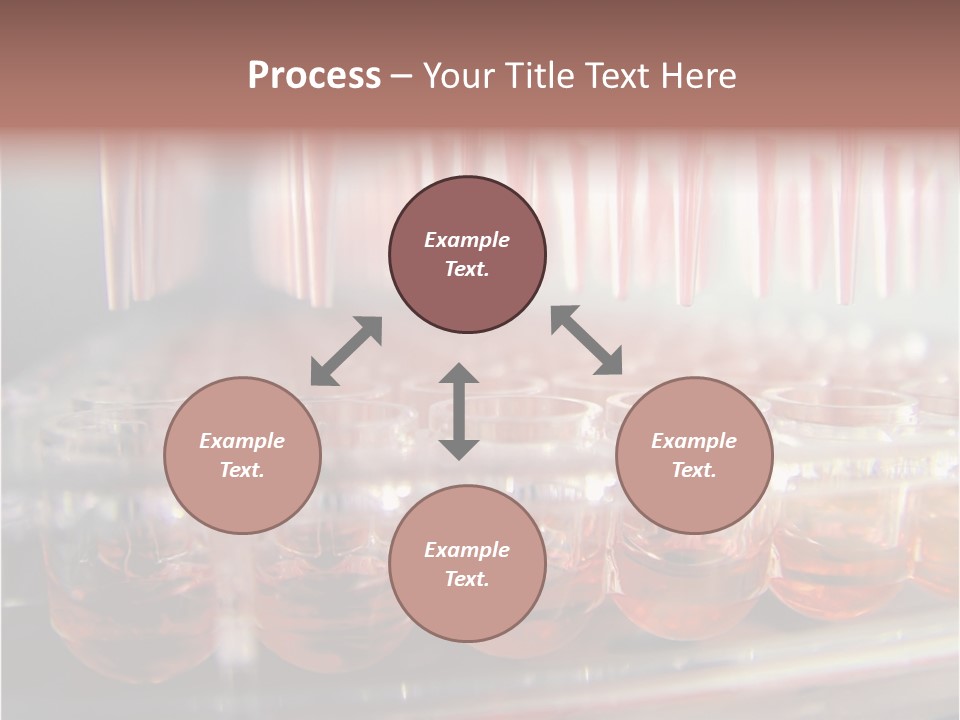 Process – Your Title Text Here

Example Text.

Example Text.

Example Text.

Example Text.